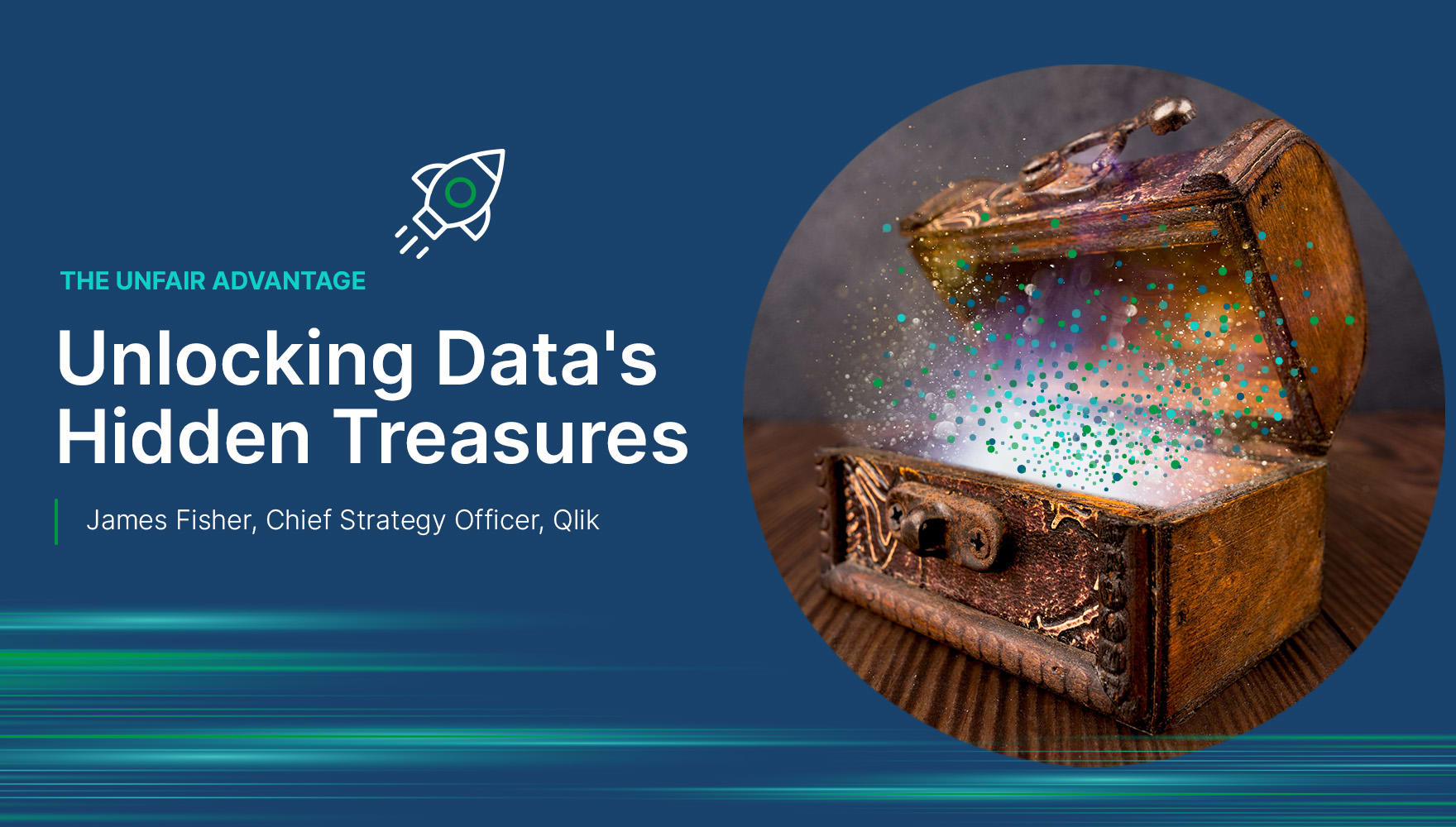 THE UNFAIR ADVANTAGE

Unlocking Data's Hidden Treasures

James Fisher, Chief Strategy Officer, Qlik